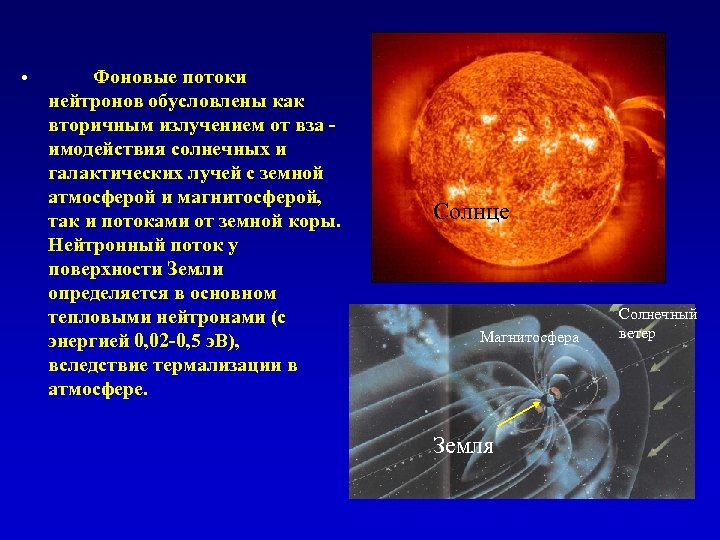 • Фоновые потоки нейтронов обусловлены как вторичным излучением от вза - имодействия солнечных и галактических лучей с земной атмосферой и магнитосферой, так и потоками от земной коры. Нейтронный поток у поверхности Земли определяется в основном тепловыми нейтронами (с энергией 0,02-0,5 эВ), вследствие термализации в атмосфере.

Солнце

Солнечный ветер

Магнитосфера

Земля